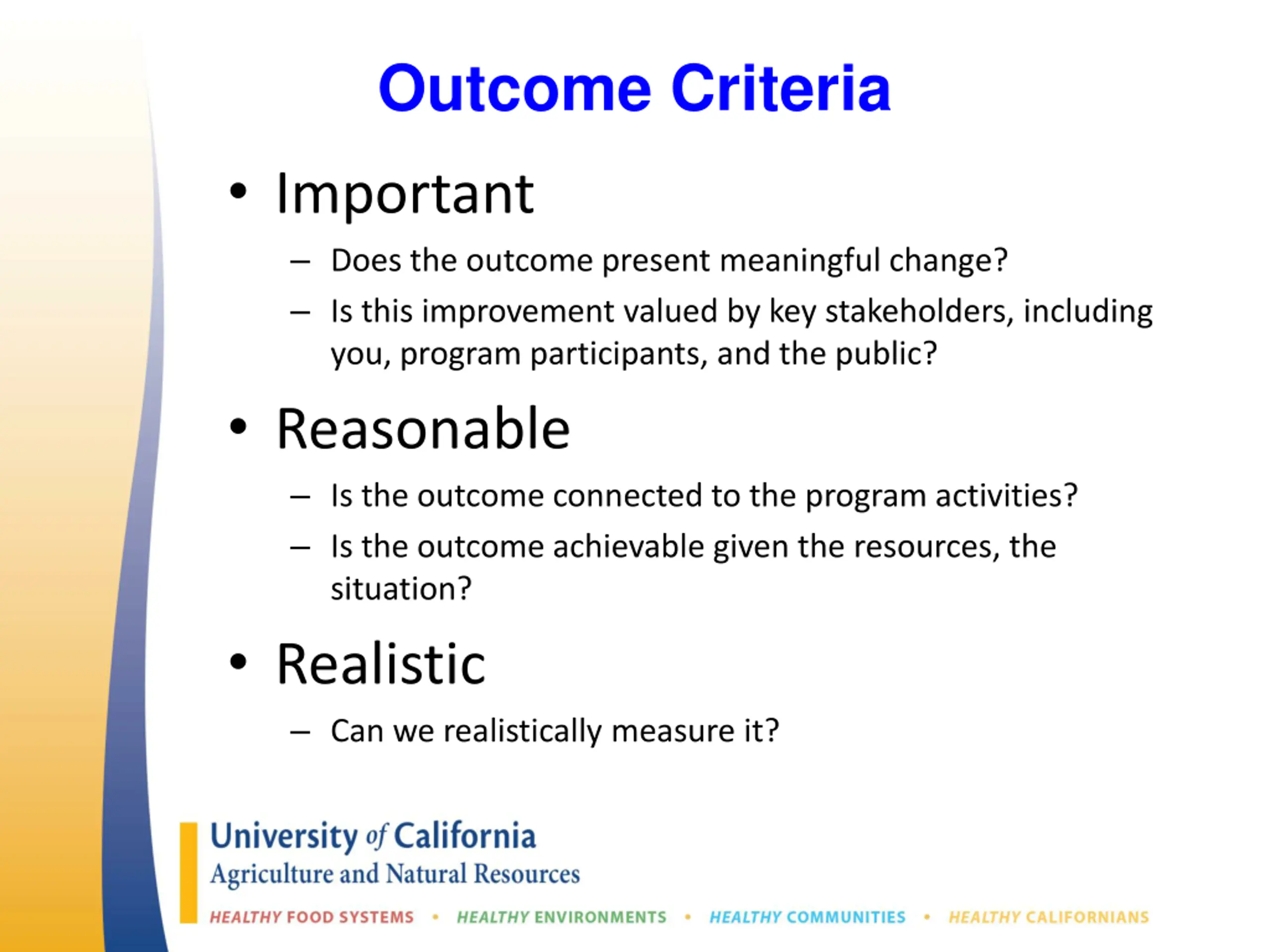 Outcome Criteria

• Important
– Does the outcome present meaningful change?
– Is this improvement valued by key stakeholders, including you, program participants, and the public?

• Reasonable
– Is the outcome connected to the program activities?
– Is the outcome achievable given the resources, the situation?

• Realistic
– Can we realistically measure it?

University of California
Agriculture and Natural Resources
HEALTHY FOOD SYSTEMS • HEALTHY ENVIRONMENTS • HEALTHY COMMUNITIES • HEALTHY CALIFORNIANS